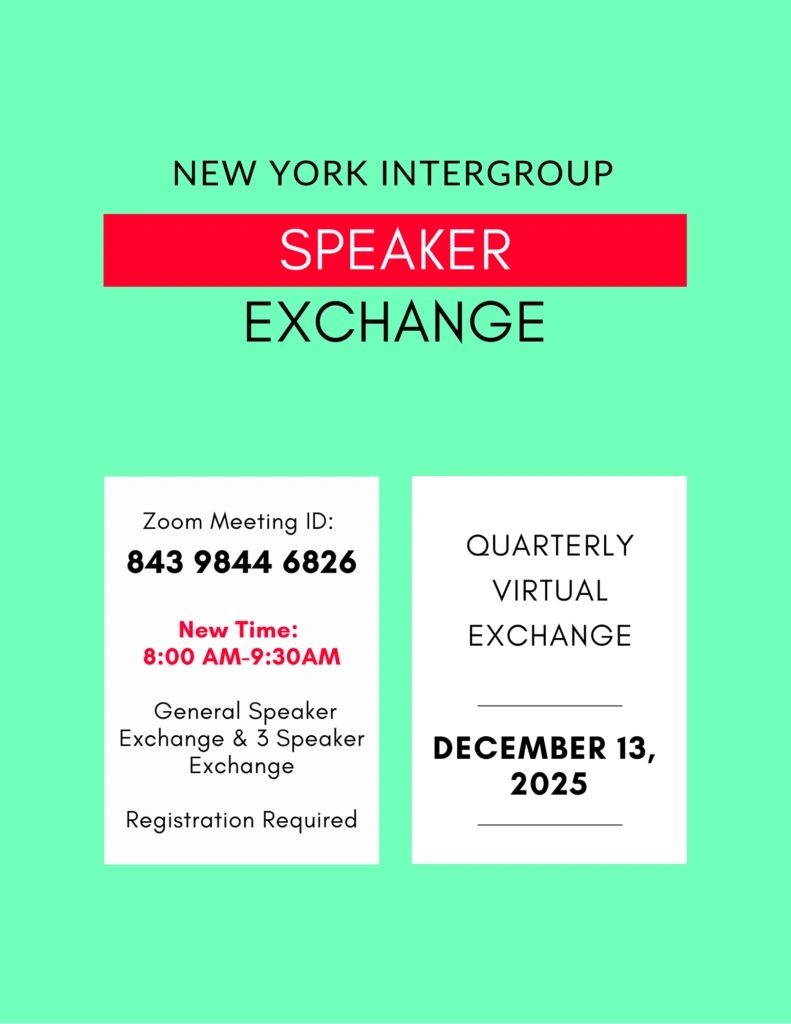 NEW YORK INTERGROUP

SPEAKER

EXCHANGE

Zoom Meeting ID:

843 9844 6826

New Time:
8:00 AM-9:30AM

General Speaker Exchange & 3 Speaker Exchange

Registration Required

QUARTERLY VIRTUAL EXCHANGE

DECEMBER 13, 2025